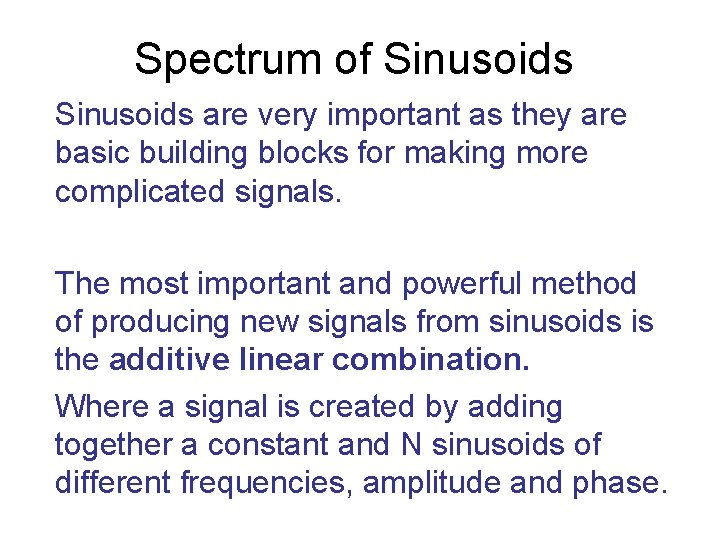 Spectrum of Sinusoids

Sinusoids are very important as they are basic building blocks for making more complicated signals.

The most important and powerful method of producing new signals from sinusoids is the additive linear combination.

Where a signal is created by adding together a constant and N sinusoids of different frequencies, amplitude and phase.